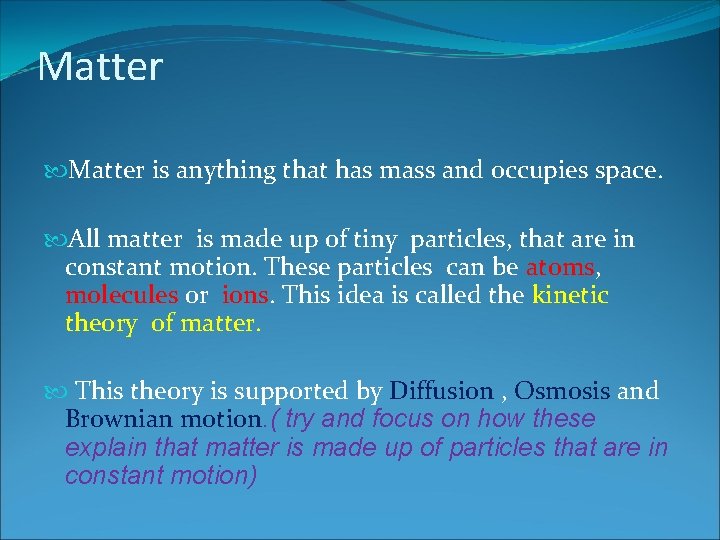 Matter

Matter is anything that has mass and occupies space.

All matter is made up of tiny particles, that are in constant motion. These particles can be atoms, molecules or ions. This idea is called the kinetic theory of matter.

This theory is supported by Diffusion , Osmosis and Brownian motion.( try and focus on how these explain that matter is made up of particles that are in constant motion)